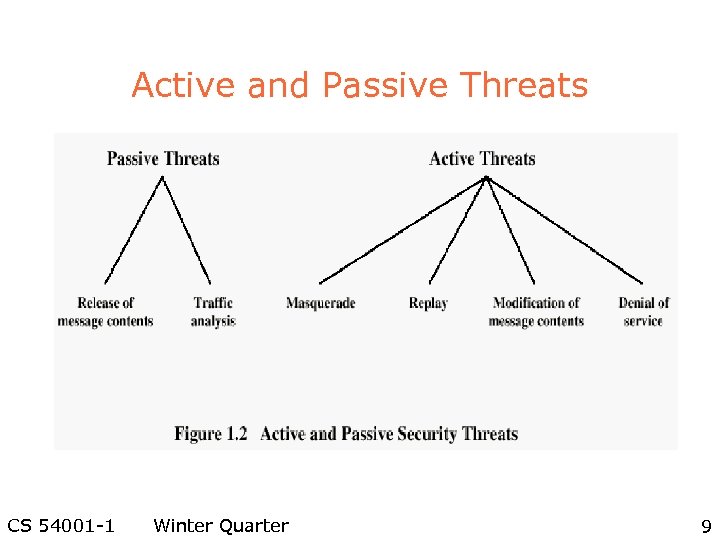 Active and Passive Threats

Passive Threats

Release of message contents

Traffic analysis

Active Threats

Masquerade

Replay

Modification of message contents

Denial of service

Figure 1.2 Active and Passive Security Threats

CS 54001-1 Winter Quarter

9